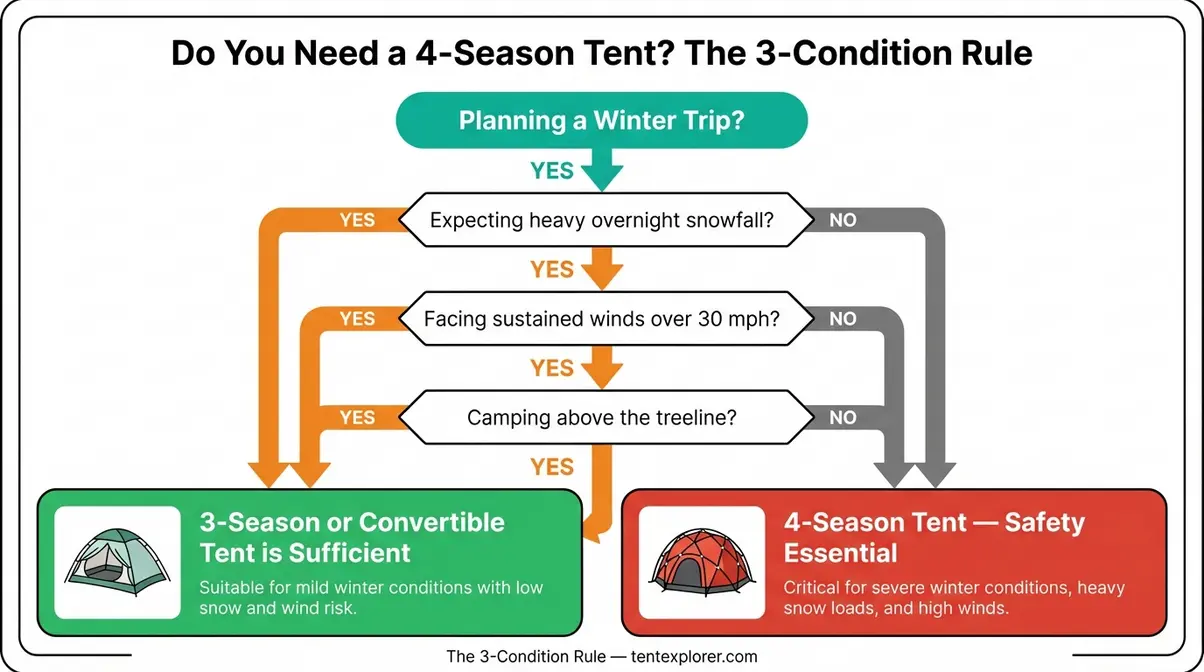 Do You Need a 4-Season Tent? The 3-Condition Rule

Planning a Winter Trip?

YES

YES

Expecting heavy overnight snowfall?

NO

YES

YES

Facing sustained winds over 30 mph?

NO

YES

YES

Camping above the treeline?

NO

YES

3-Season or Convertible Tent is Sufficient

Suitable for mild winter conditions with low snow and wind risk.

4-Season Tent — Safety Essential

Critical for severe winter conditions, heavy snow loads, and high winds.

The 3-Condition Rule — tentexplorer.com